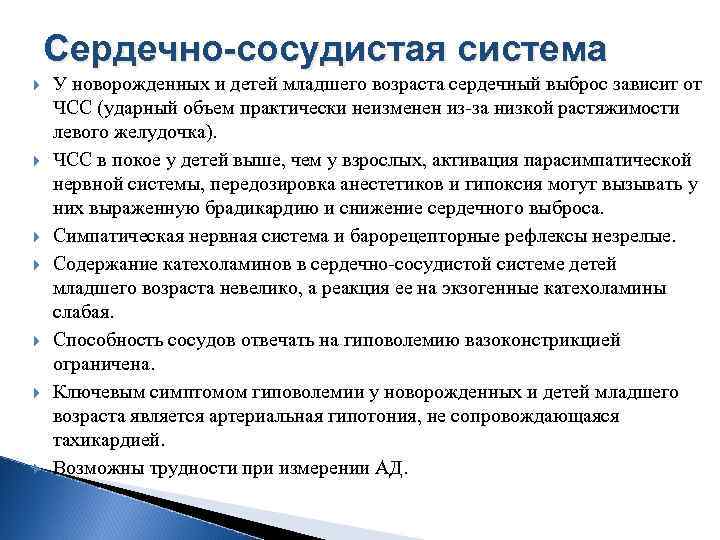 Сердечно-сосудистая система

У новорожденных и детей младшего возраста сердечный выброс зависит от ЧСС (ударный объем практически неизменен из-за низкой растяжимости левого желудочка).

ЧСС в покое у детей выше, чем у взрослых, активация парасимпатической нервной системы, передозировка анестетиков и гипоксия могут вызывать у них выраженную брадикардию и снижение сердечного выброса.

Симпатическая нервная система и барорецепторные рефлексы незрелые.

Содержание катехоламинов в сердечно-сосудистой системе детей младшего возраста невелико, а реакция ее на экзогенные катехоламины слабая.

Способность сосудов отвечать на гиповолемию вазоконстрикцией ограничена.

Ключевым симптомом гиповолемии у новорожденных и детей младшего возраста является артериальная гипотония, не сопровождающаяся тахикардией.

Возможны трудности при измерении АД.